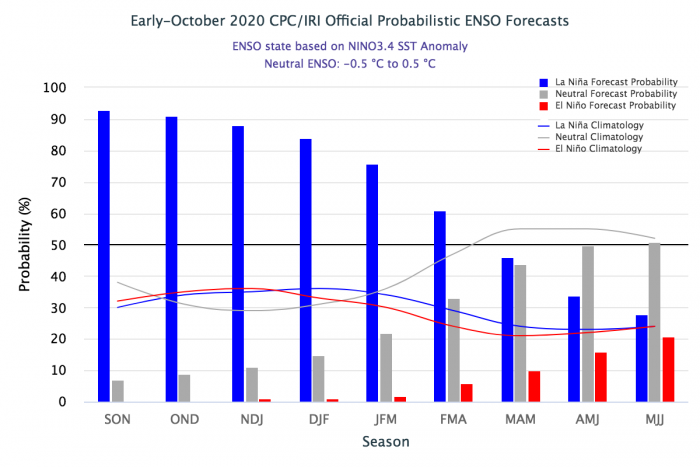 Early-October 2020 CPC/IRI Official Probabilistic ENSO Forecasts

ENSO state based on NINO3.4 SST Anomaly
Neutral ENSO: -0.5 °C to 0.5 °C

La Niña Forecast Probability
Neutral Forecast Probability
El Niño Forecast Probability
La Niña Climatology
Neutral Climatology
El Niño Climatology

Probability (%)

100
90
80
70
60
50
40
30
20
10
0

SON OND NDJ DJF JFM FMA MAM AMJ MJJ

Season